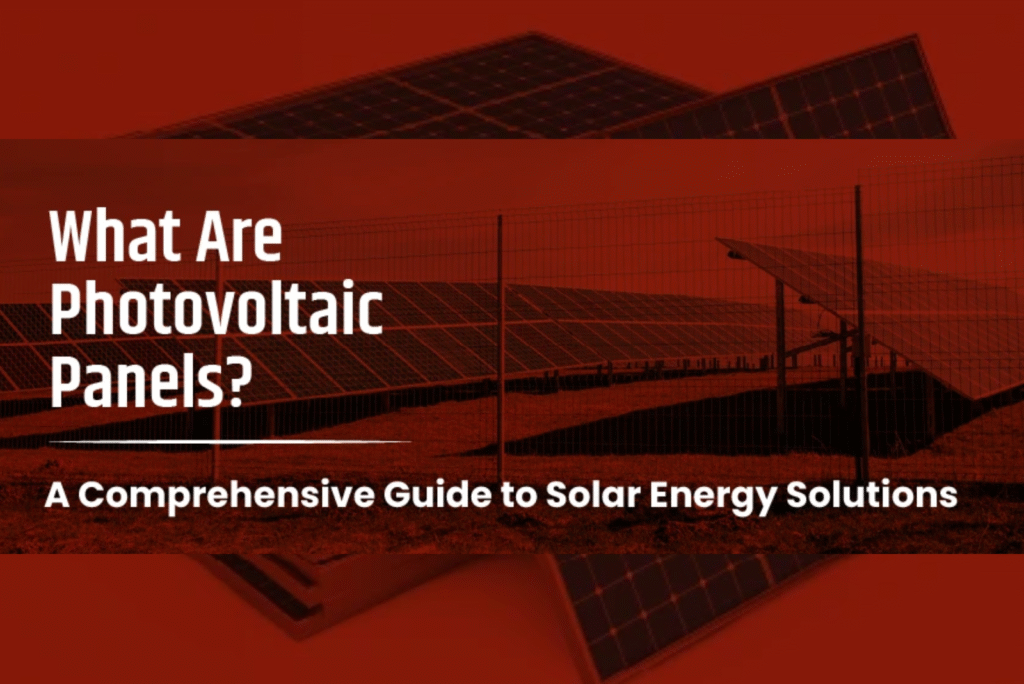 What Are Photovoltaic Panels?

A Comprehensive Guide to Solar Energy Solutions